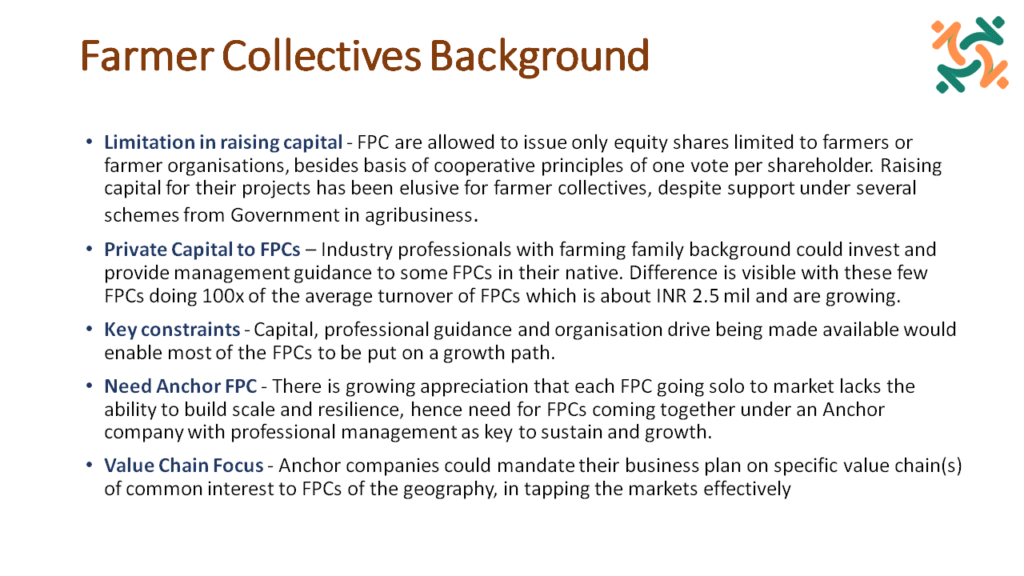 Farmer Collectives Background

• Limitation in raising capital - FPC are allowed to issue only equity shares limited to farmers or farmer organisations, besides basis of cooperative principles of one vote per shareholder. Raising capital for their projects has been elusive for farmer collectives, despite support under several schemes from Government in agribusiness.

• Private Capital to FPCs – Industry professionals with farming family background could invest and provide management guidance to some FPCs in their native. Difference is visible with these few FPCs doing 100x of the average turnover of FPCs which is about INR 2.5 mil and are growing.

• Key constraints - Capital, professional guidance and organisation drive being made available would enable most of the FPCs to be put on a growth path.

• Need Anchor FPC - There is growing appreciation that each FPC going solo to market lacks the ability to build scale and resilience, hence need for FPCs coming together under an Anchor company with professional management as key to sustain and growth.

• Value Chain Focus - Anchor companies could mandate their business plan on specific value chain(s) of common interest to FPCs of the geography, in tapping the markets effectively